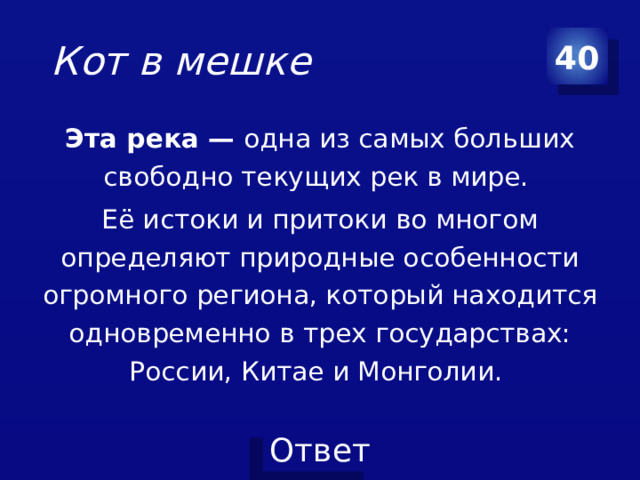 Кот в мешке

40

Эта река — одна из самых больших свободно текущих рек в мире.

Её истоки и притоки во многом определяют природные особенности огромного региона, который находится одновременно в трех государствах: России, Китае и Монголии.

Ответ